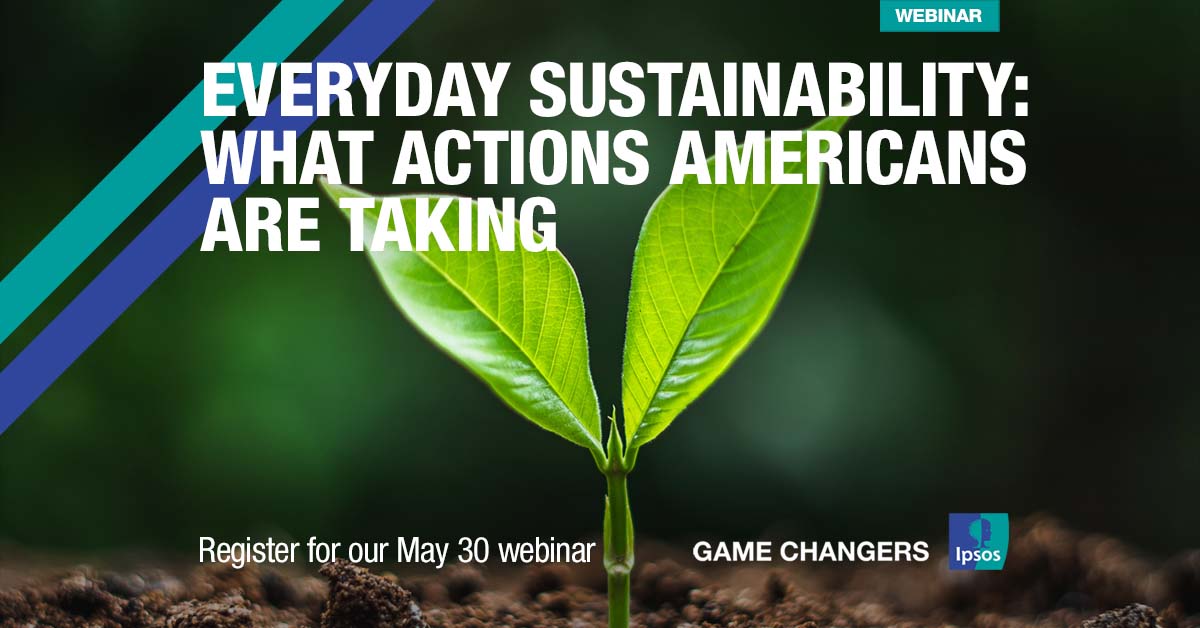 WEBINAR

EVERYDAY SUSTAINABILITY: WHAT ACTIONS AMERICANS ARE TAKING

Register for our May 30 webinar

GAME CHANGERS

Ipsos